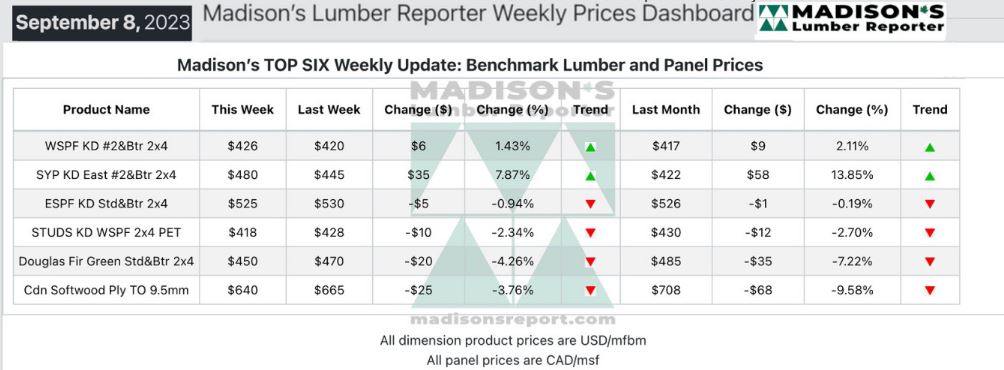 September 8, 2023 Madison's Lumber Reporter Weekly Prices Dashboard

MADISON'S Lumber Reporter

Madison's TOP SIX Weekly Update: Benchmark Lumber and Panel Prices

| Product Name | This Week | Last Week | Change ($) | Change (%) | Trend | Last Month | Change ($) | Change (%) | Trend |
|---|---|---|---|---|---|---|---|---|---|
| WSPF KD #2&Btr 2x4 | $426 | $420 | $6 | 1.43% | ▲ | $417 | $9 | 2.11% | ▲ |
| SYP KD East #2&Btr 2x4 | $480 | $445 | $35 | 7.87% | ▲ | $422 | $58 | 13.85% | ▲ |
| ESPF KD Std&Btr 2x4 | $525 | $530 | -$5 | -0.94% | ▼ | $526 | -$1 | -0.19% | ▼ |
| STUDS KD WSPF 2x4 PET | $418 | $428 | -$10 | -2.34% | ▼ | $430 | -$12 | -2.70% | ▼ |
| Douglas Fir Green Std&Btr 2x4 | $450 | $470 | -$20 | -4.26% | ▼ | $485 | -$35 | -7.22% | ▼ |
| Cdn Softwood Ply TO 9.5mm | $640 | $665 | -$25 | -3.76% | ▼ | $708 | -$68 | -9.58% | ▼ |

MADISON'S Lumber Reporter

madisonsreport.com

All dimension product prices are USD/mfbm
All panel prices are CAD/msf